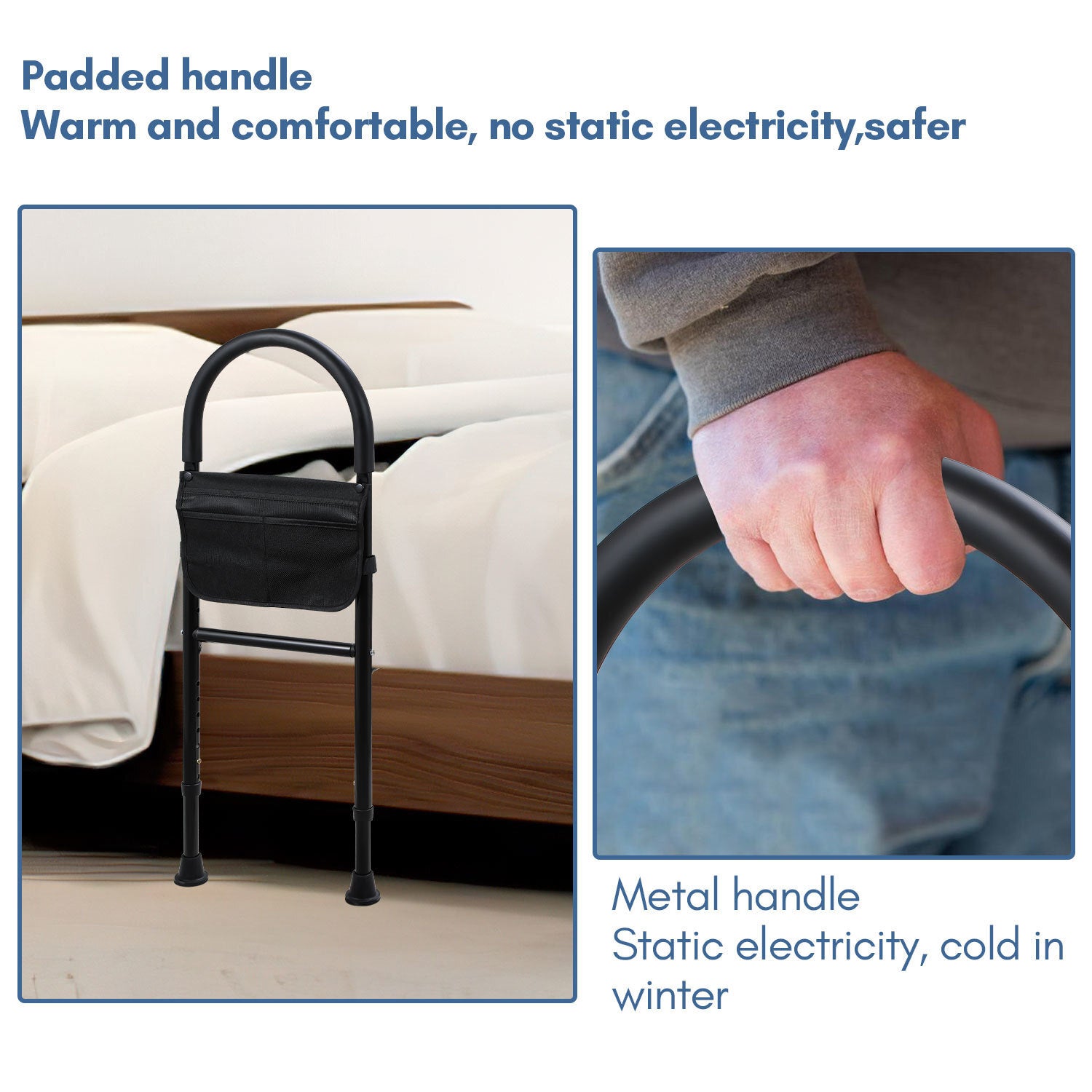 Padded handle
Warm and comfortable, no static electricity,safer

Metal handle
Static electricity, cold in winter